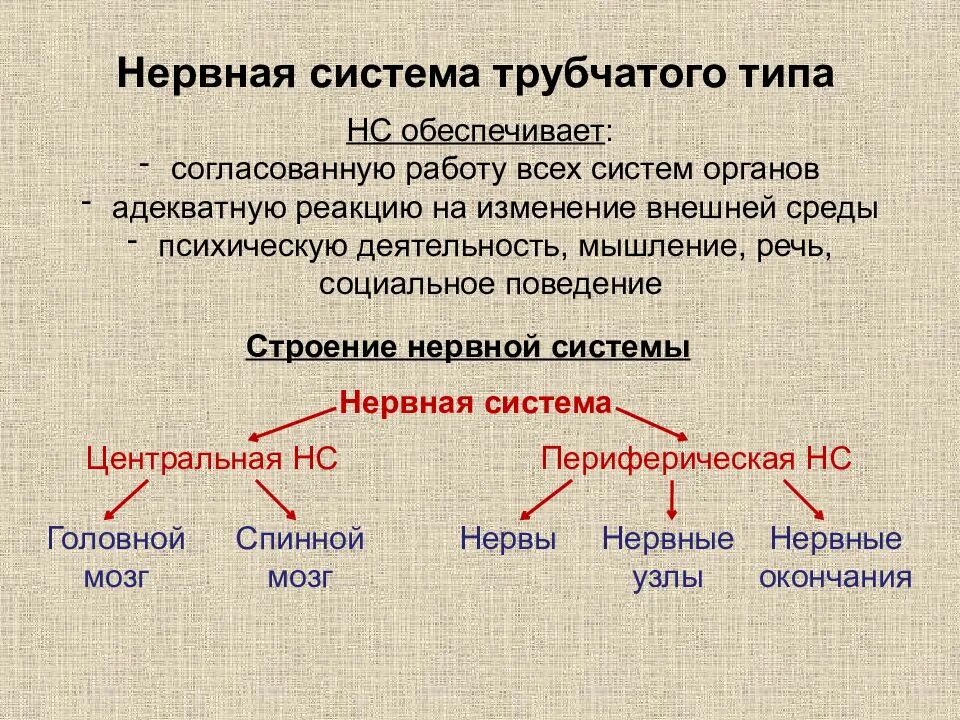 Нервная система трубчатого типа

НС обеспечивает:
- согласованную работу всех систем органов
- адекватную реакцию на изменение внешней среды
- психическую деятельность, мышление, речь, социальное поведение

Строение нервной системы

Нервная система

Центральная НС

Периферическая НС

Головной мозг

Спинной мозг

Нервы

Нервные узлы

Нервные окончания